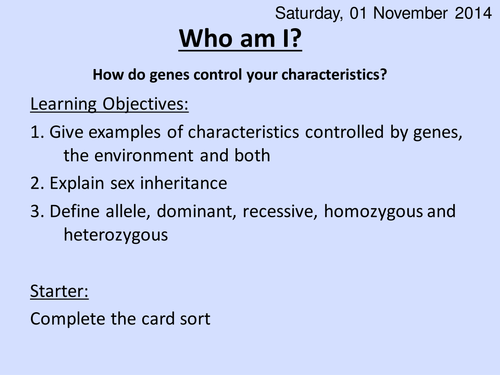 Saturday, 01 November 2014

Who am I?

How do genes control your characteristics?

Learning Objectives:

1. Give examples of characteristics controlled by genes, the environment and both

2. Explain sex inheritance

3. Define allele, dominant, recessive, homozygous and heterozygous

Starter:

Complete the card sort